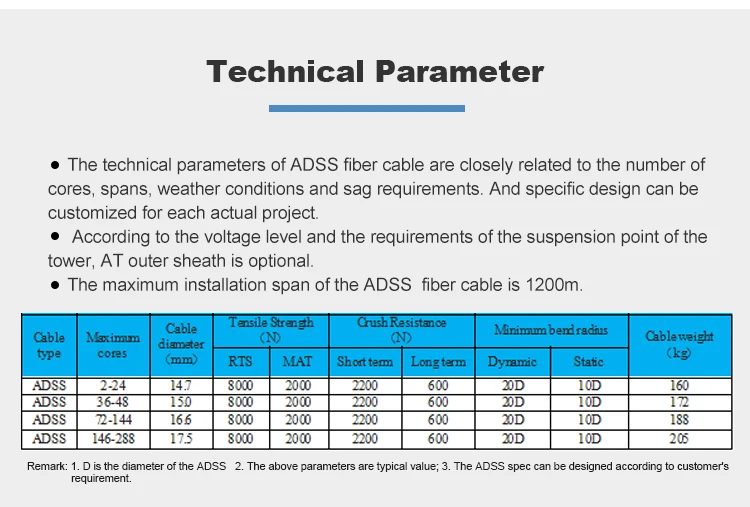 Technical Parameter

● The technical parameters of ADSS fiber cable are closely related to the number of cores, spans, weather conditions and sag requirements. And specific design can be customized for each actual project.
● According to the voltage level and the requirements of the suspension point of the tower, AT outer sheath is optional.
● The maximum installation span of the ADSS fiber cable is 1200m.

| Cable type | Maximum cores | Cable diameter (mm) | Tensile Strength (N) RTS | Tensile Strength (N) MAT | Crush Resistance (N) Short term | Crush Resistance (N) Long term | Minimum bend radius Dynamic | Minimum bend radius Static | Cable weight (kg) |
|---|---|---|---|---|---|---|---|---|---|
| ADSS | 2-24 | 14.7 | 8000 | 2000 | 2200 | 600 | 20D | 10D | 160 |
| ADSS | 36-48 | 15.0 | 8000 | 2000 | 2200 | 600 | 20D | 10D | 172 |
| ADSS | 72-144 | 16.6 | 8000 | 2000 | 2200 | 600 | 20D | 10D | 188 |
| ADSS | 146-288 | 17.5 | 8000 | 2000 | 2200 | 600 | 20D | 10D | 205 |

Remark: 1. D is the diameter of the ADSS 2. The above parameters are typical value; 3. The ADSS spec can be designed according to customer's requirement.